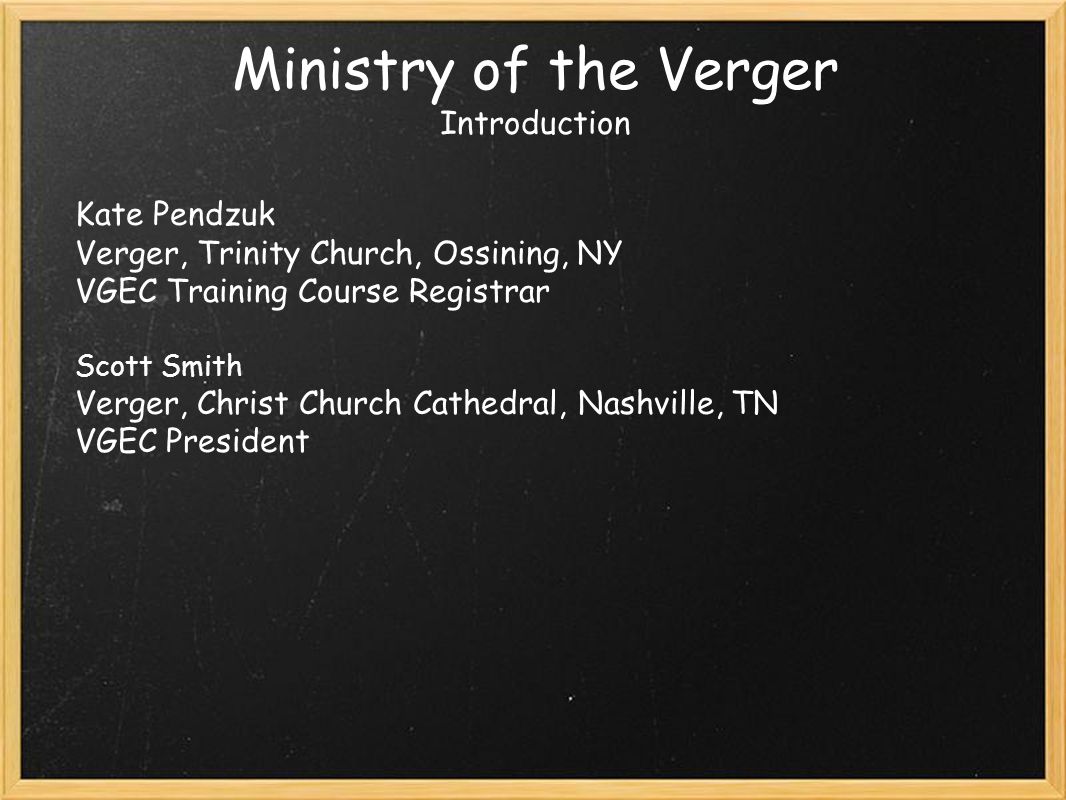 Ministry of the Verger
Introduction

Kate Pendzuk
Verger, Trinity Church, Ossining, NY
VGEC Training Course Registrar

Scott Smith
Verger, Christ Church Cathedral, Nashville, TN
VGEC President